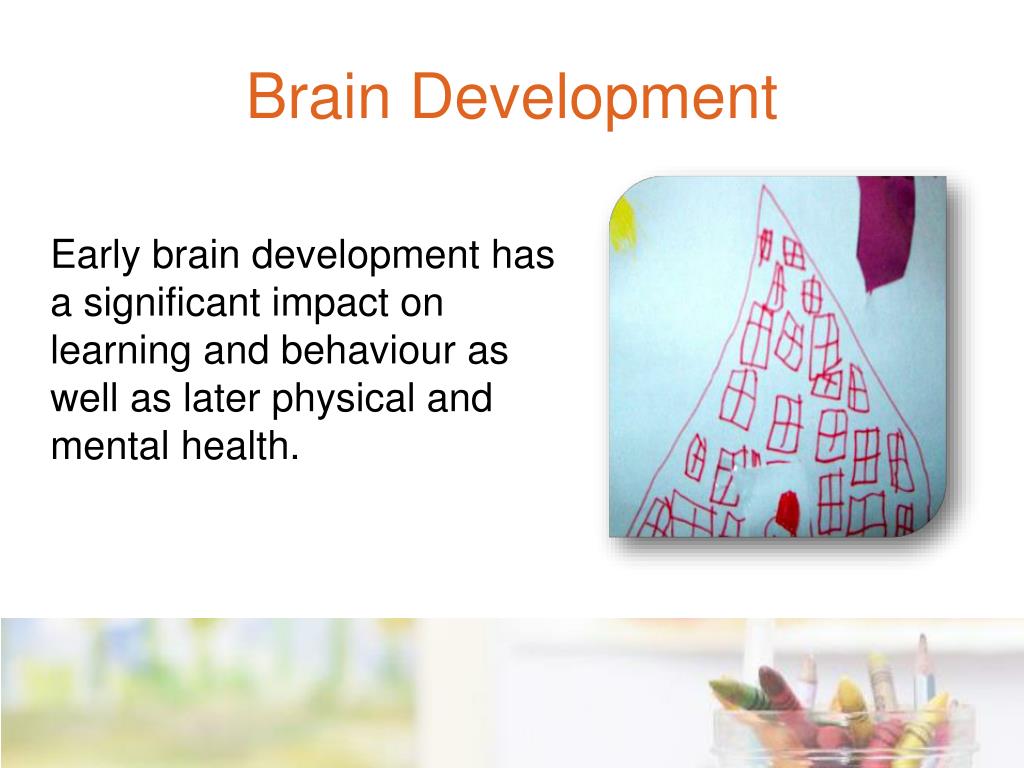 Brain Development

Early brain development has a significant impact on learning and behaviour as well as later physical and mental health.